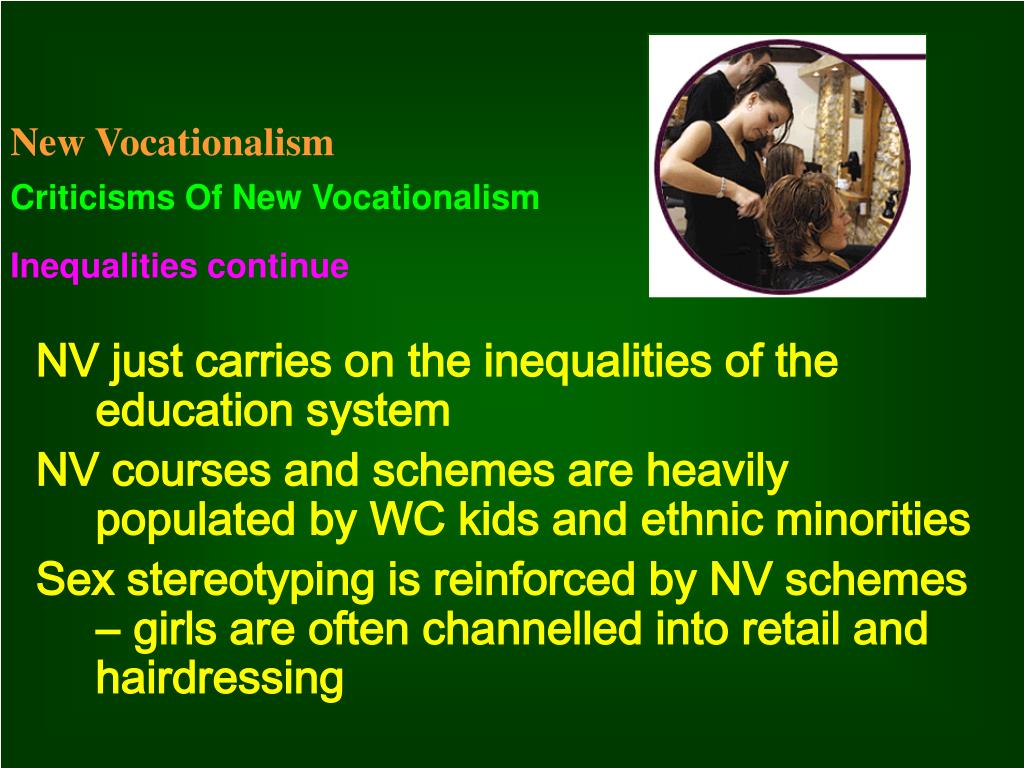 New Vocationalism

Criticisms Of New Vocationalism

Inequalities continue

NV just carries on the inequalities of the education system

NV courses and schemes are heavily populated by WC kids and ethnic minorities

Sex stereotyping is reinforced by NV schemes – girls are often channelled into retail and hairdressing